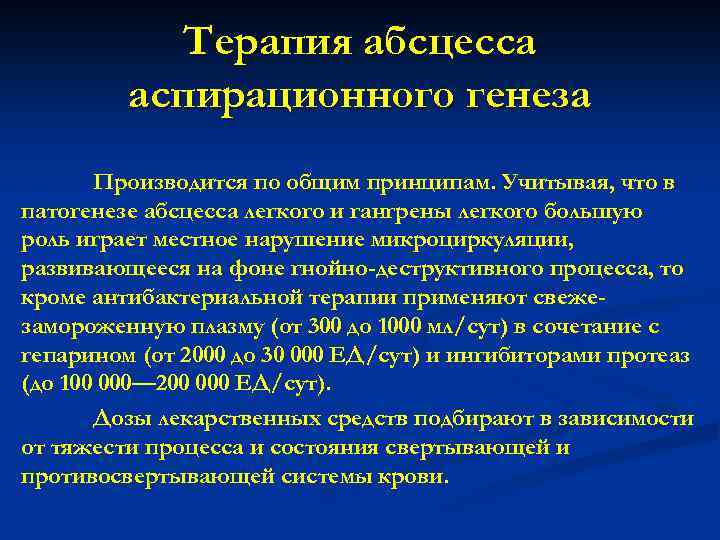 Терапия абсцесса аспирационного генеза

Производится по общим принципам. Учитывая, что в патогенезе абсцесса легкого и гангрены легкого большую роль играет местное нарушение микроциркуляции, развивающееся на фоне гнойно-деструктивного процесса, то кроме антибактериальной терапии применяют свеже-замороженную плазму (от 300 до 1000 мл/сут) в сочетание с гепарином (от 2000 до 30 000 ЕД/сут) и ингибиторами протеаз (до 100 000—200 000 ЕД/сут).

Дозы лекарственных средств подбирают в зависимости от тяжести процесса и состояния свертывающей и противосвертывающей системы крови.